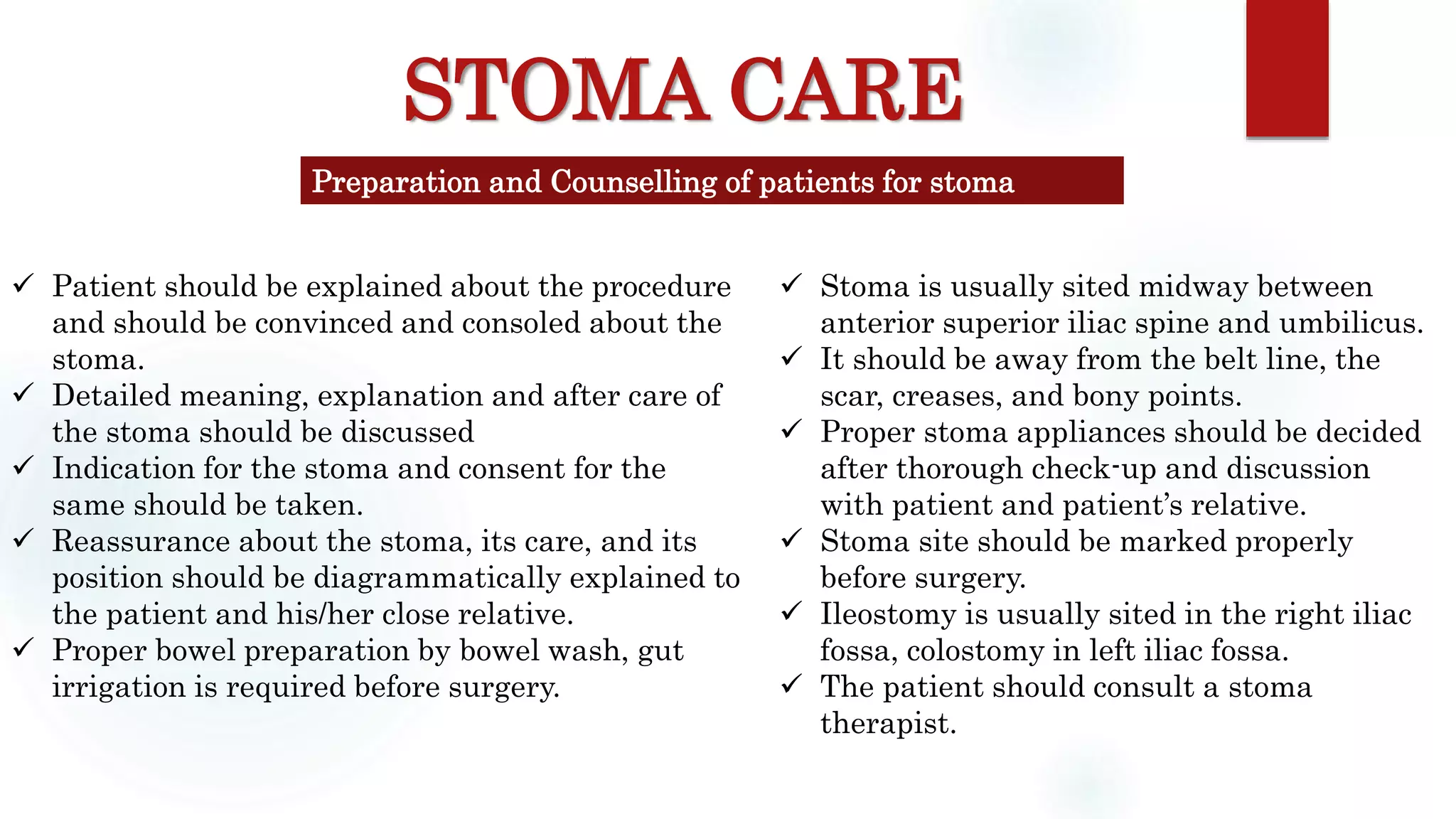 STOMA CARE

Preparation and Counselling of patients for stoma

✓ Patient should be explained about the procedure and should be convinced and consoled about the stoma.
✓ Detailed meaning, explanation and after care of the stoma should be discussed
✓ Indication for the stoma and consent for the same should be taken.
✓ Reassurance about the stoma, its care, and its position should be diagrammatically explained to the patient and his/her close relative.
✓ Proper bowel preparation by bowel wash, gut irrigation is required before surgery.

✓ Stoma is usually sited midway between anterior superior iliac spine and umbilicus.
✓ It should be away from the belt line, the scar, creases, and bony points.
✓ Proper stoma appliances should be decided after thorough check-up and discussion with patient and patient's relative.
✓ Stoma site should be marked properly before surgery.
✓ Ileostomy is usually sited in the right iliac fossa, colostomy in left iliac fossa.
✓ The patient should consult a stoma therapist.